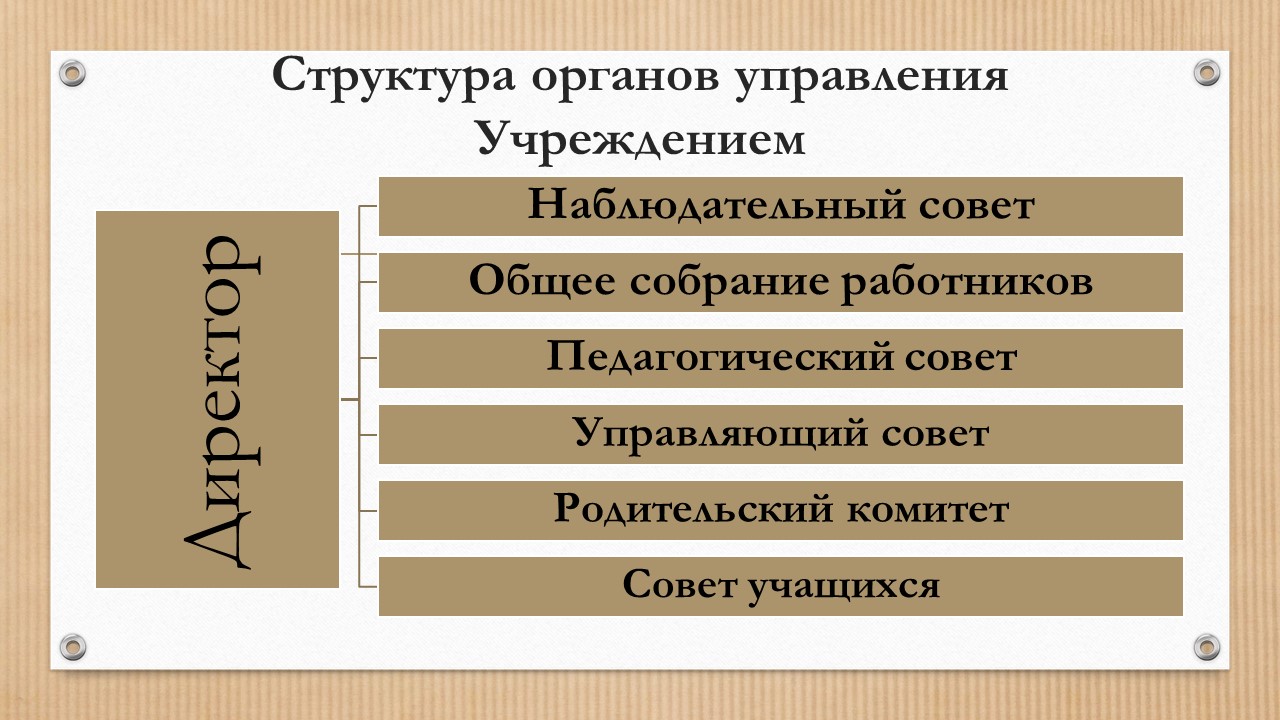 Структура органов управления Учреждением

Директор

Наблюдательный совет

Общее собрание работников

Педагогический совет

Управляющий совет

Родительский комитет

Совет учащихся